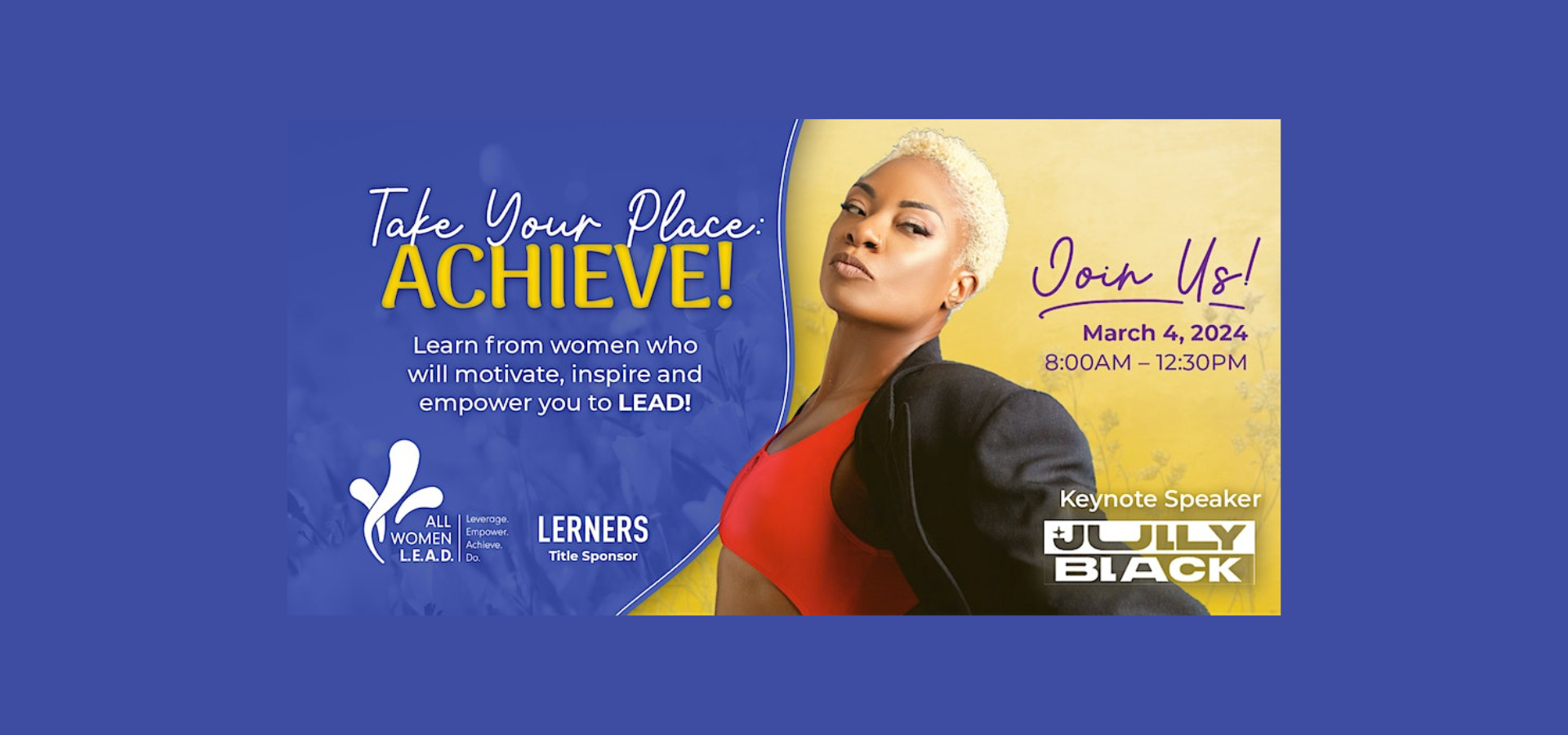 Take Your Place:
ACHIEVE!

Learn from women who will motivate, inspire and empower you to LEAD!

ALL WOMEN L.E.A.D.
Leverage. Empower. Achieve. Do.

LERNERS
Title Sponsor

Join Us!
March 4, 2024
8:00AM – 12:30PM

Keynote Speaker
JULLY BLACK